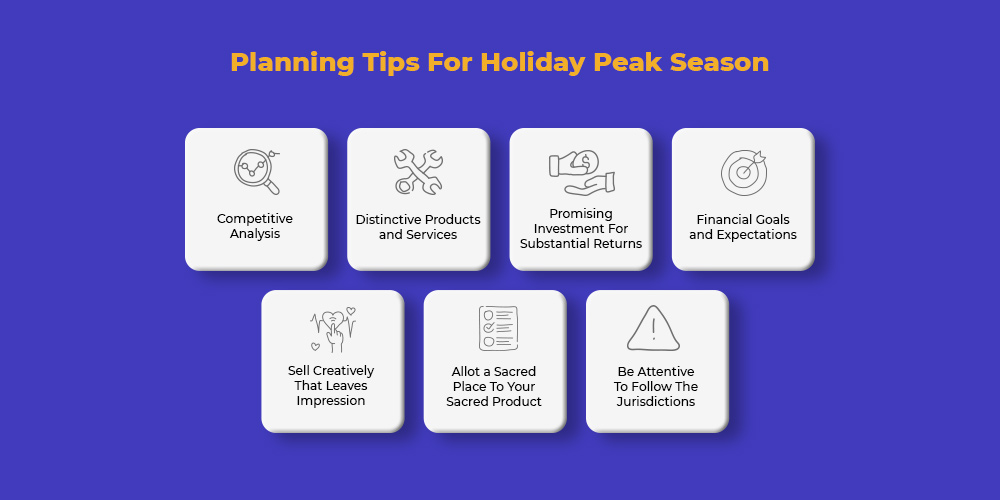 Planning Tips For Holiday Peak Season

Competitive Analysis

Distinctive Products and Services

Promising Investment For Substantial Returns

Financial Goals and Expectations

Sell Creatively That Leaves Impression

Allot a Sacred Place To Your Sacred Product

Be Attentive To Follow The Jurisdictions